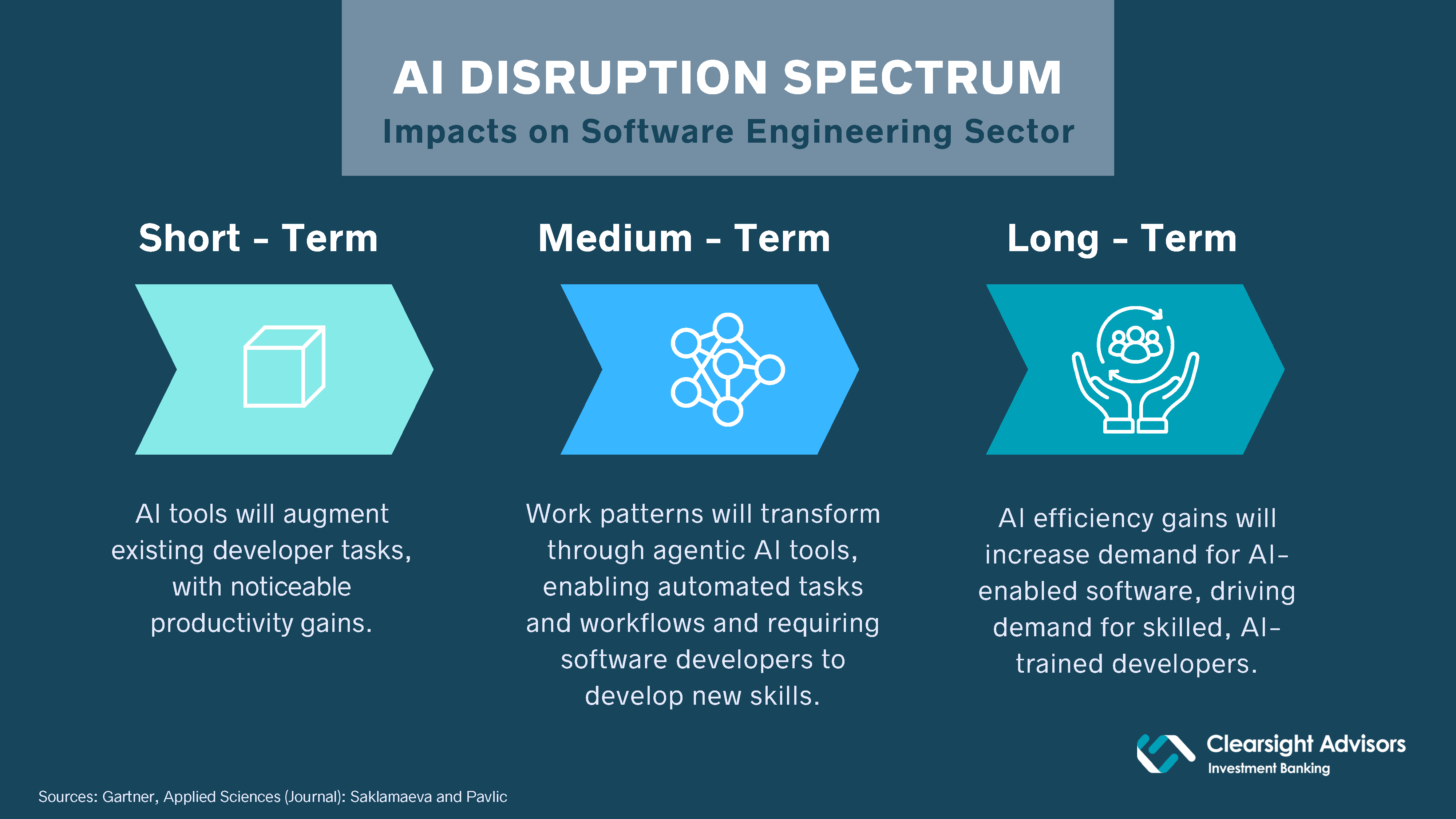 AI DISRUPTION SPECTRUM
Impacts on Software Engineering Sector

Short - Term

AI tools will augment existing developer tasks, with noticeable productivity gains.

Medium - Term

Work patterns will transform through agentic AI tools, enabling automated tasks and workflows and requiring software developers to develop new skills.

Long - Term

AI efficiency gains will increase demand for AI-enabled software, driving demand for skilled, AI-trained developers.

Clearsight Advisors
Investment Banking

Sources: Gartner, Applied Sciences (Journal): Saklamaeva and Pavlic